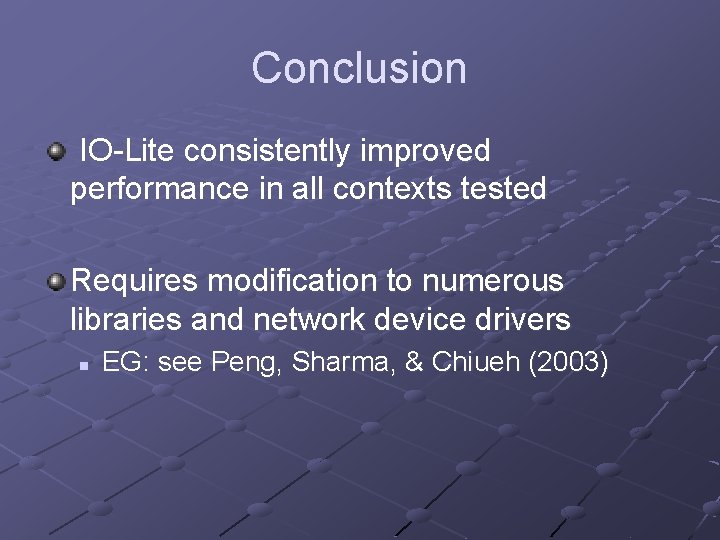 Conclusion

IO-Lite consistently improved performance in all contexts tested

Requires modification to numerous libraries and network device drivers

EG: see Peng, Sharma, & Chiueh (2003)